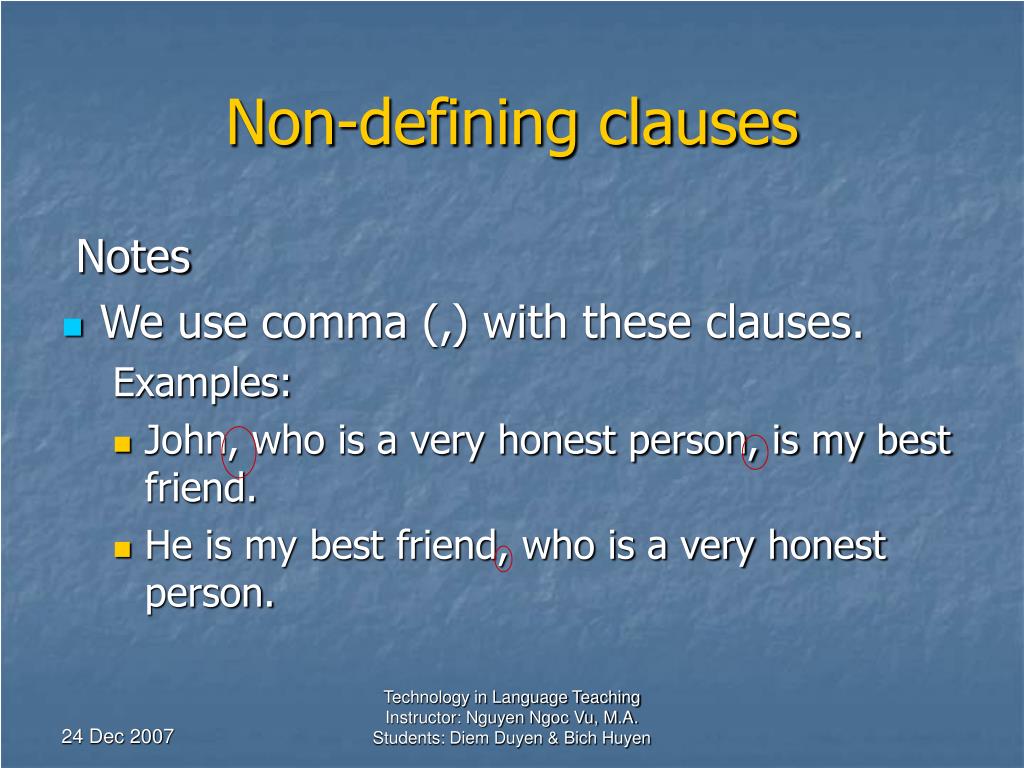 Non-defining clauses

Notes

We use comma (,) with these clauses.

Examples:

John, who is a very honest person, is my best friend.

He is my best friend, who is a very honest person.

24 Dec 2007

Technology in Language Teaching
Instructor: Nguyen Ngoc Vu, M.A.
Students: Diem Duyen & Bich Huyen